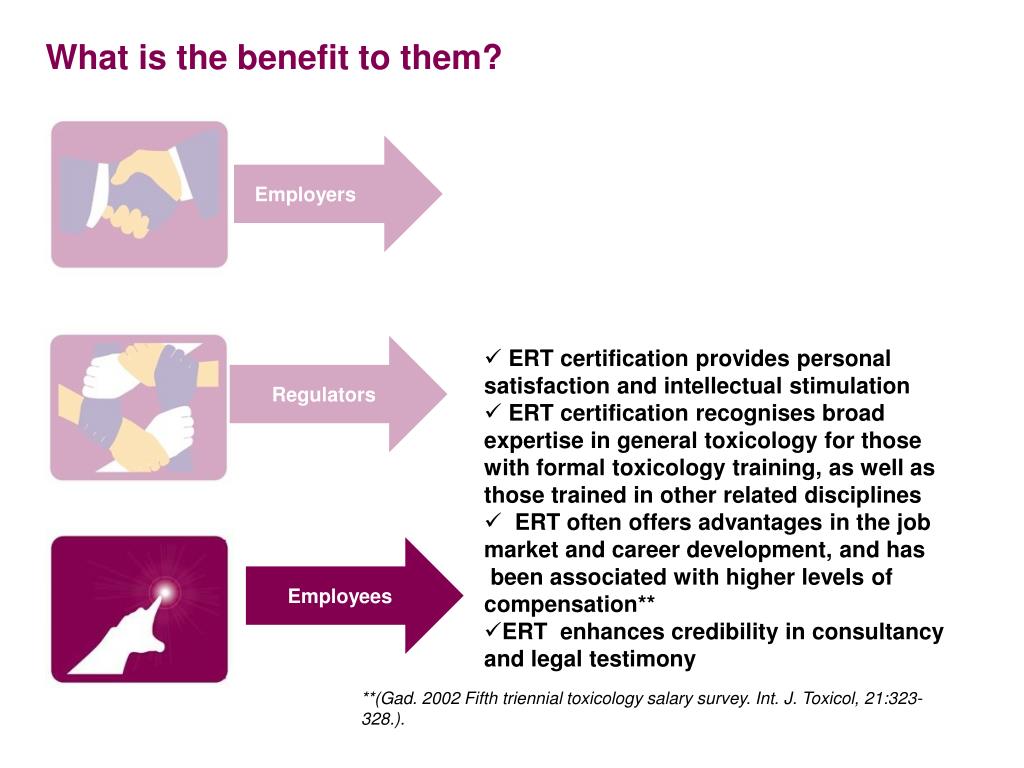 What is the benefit to them?

Employers

Regulators

Employees

✓ ERT certification provides personal satisfaction and intellectual stimulation
✓ ERT certification recognises broad expertise in general toxicology for those with formal toxicology training, as well as those trained in other related disciplines
✓ ERT often offers advantages in the job market and career development, and has been associated with higher levels of compensation**
✓ERT enhances credibility in consultancy and legal testimony

**(Gad. 2002 Fifth triennial toxicology salary survey. Int. J. Toxicol, 21:323-328.).